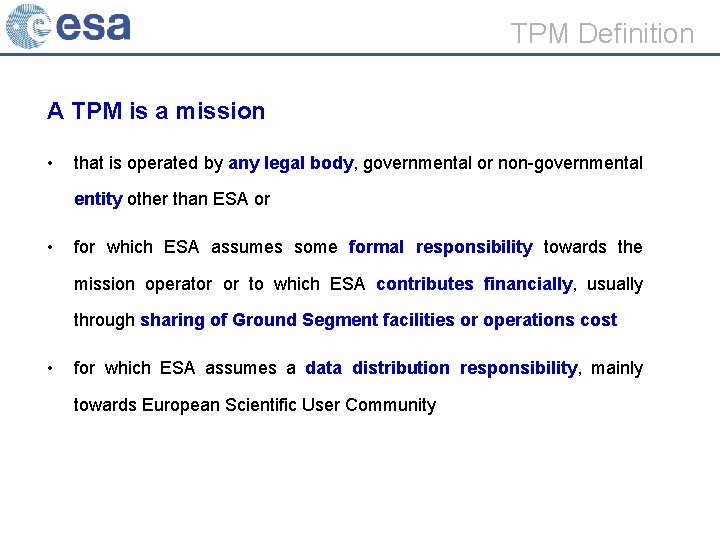 esa

TPM Definition

A TPM is a mission

• that is operated by any legal body, governmental or non-governmental entity other than ESA or

• for which ESA assumes some formal responsibility towards the mission operator or to which ESA contributes financially, usually through sharing of Ground Segment facilities or operations cost

• for which ESA assumes a data distribution responsibility, mainly towards European Scientific User Community